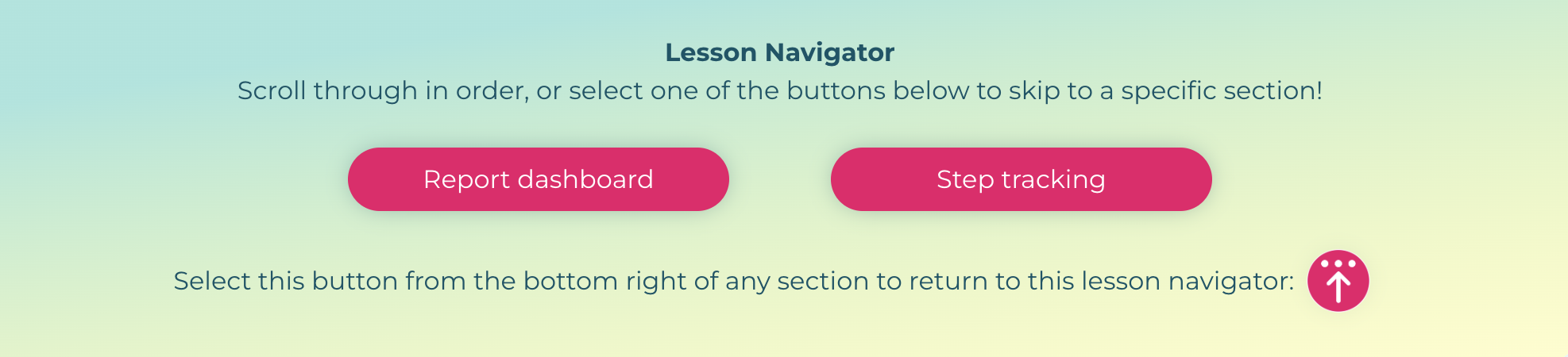 Lesson Navigator

Scroll through in order, or select one of the buttons below to skip to a specific section!

Report dashboard

Step tracking

Select this button from the bottom right of any section to return to this lesson navigator: